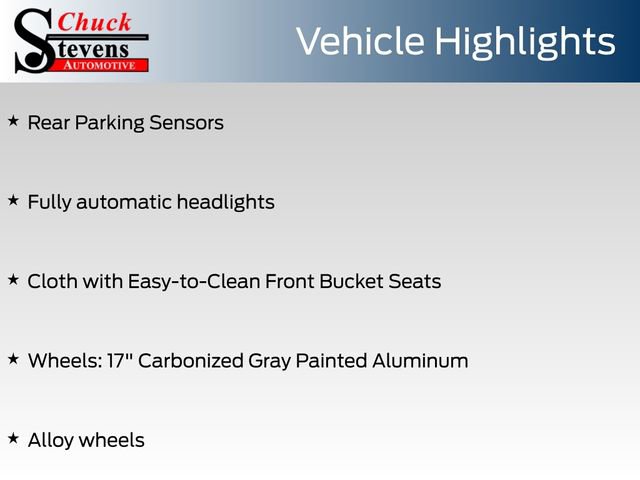 Chuck Stevens AUTOMOTIVE

Vehicle Highlights

★ Rear Parking Sensors

★ Fully automatic headlights

★ Cloth with Easy-to-Clean Front Bucket Seats

★ Wheels: 17" Carbonized Gray Painted Aluminum

★ Alloy wheels